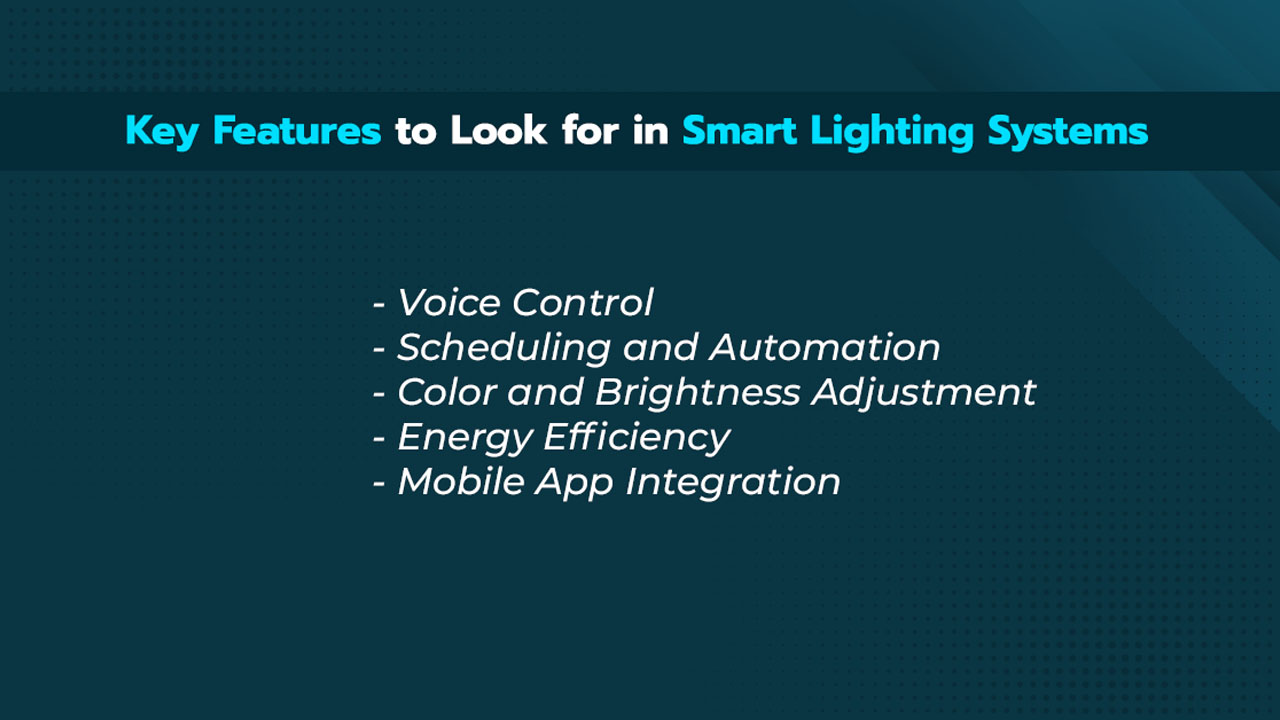 Key Features to Look for in Smart Lighting Systems

- Voice Control
- Scheduling and Automation
- Color and Brightness Adjustment
- Energy Efficiency
- Mobile App Integration